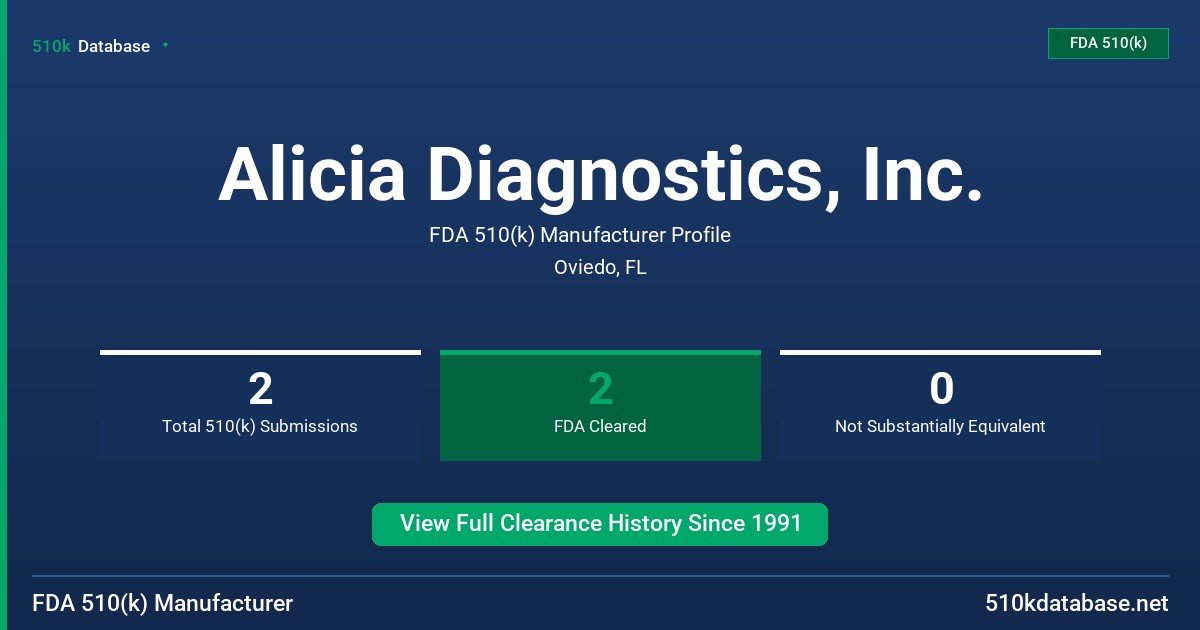 510k Database

FDA 510(k)

Alicia Diagnostics, Inc.

FDA 510(k) Manufacturer Profile

Oviedo, FL

2
Total 510(k) Submissions

2
FDA Cleared

0
Not Substantially Equivalent

View Full Clearance History Since 1991

FDA 510(k) Manufacturer

510kdatabase.net